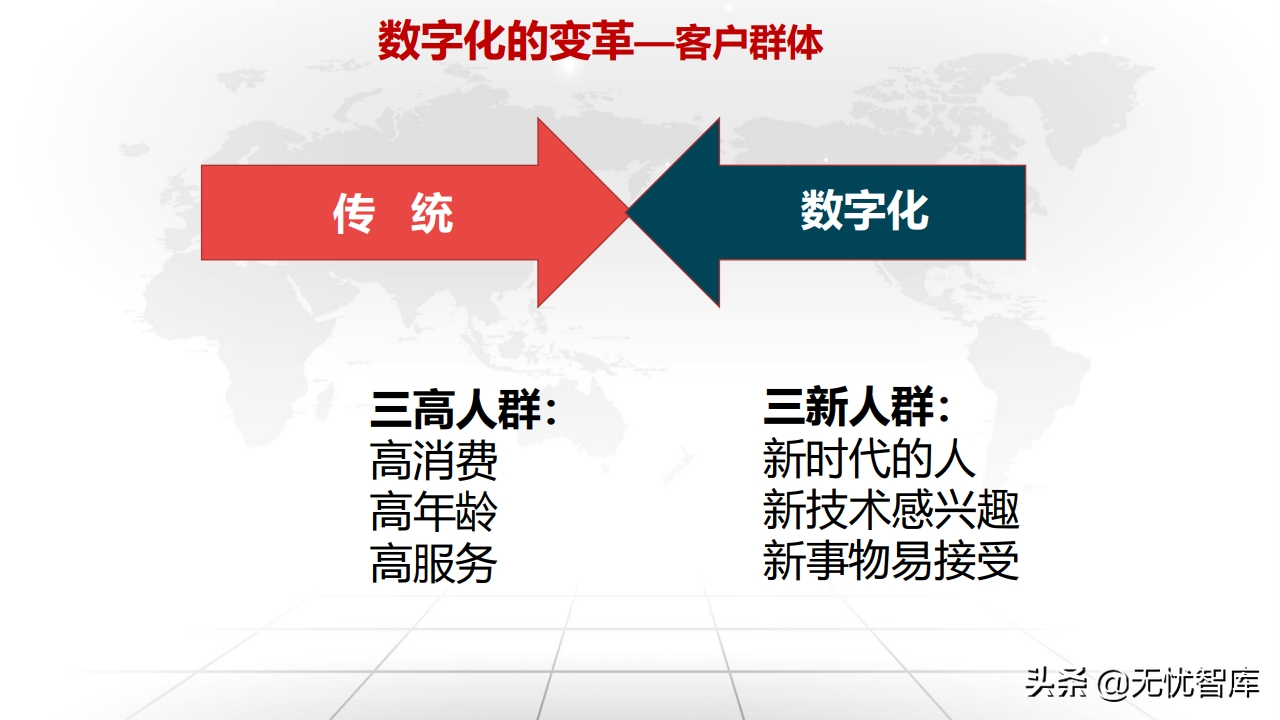 数字化的变革—客户群体

传 统

数字化

三高人群:
高消费
高年龄
高服务

三新人群:
新时代的人
新技术感兴趣
新事物易接受

头条 @无忧智库